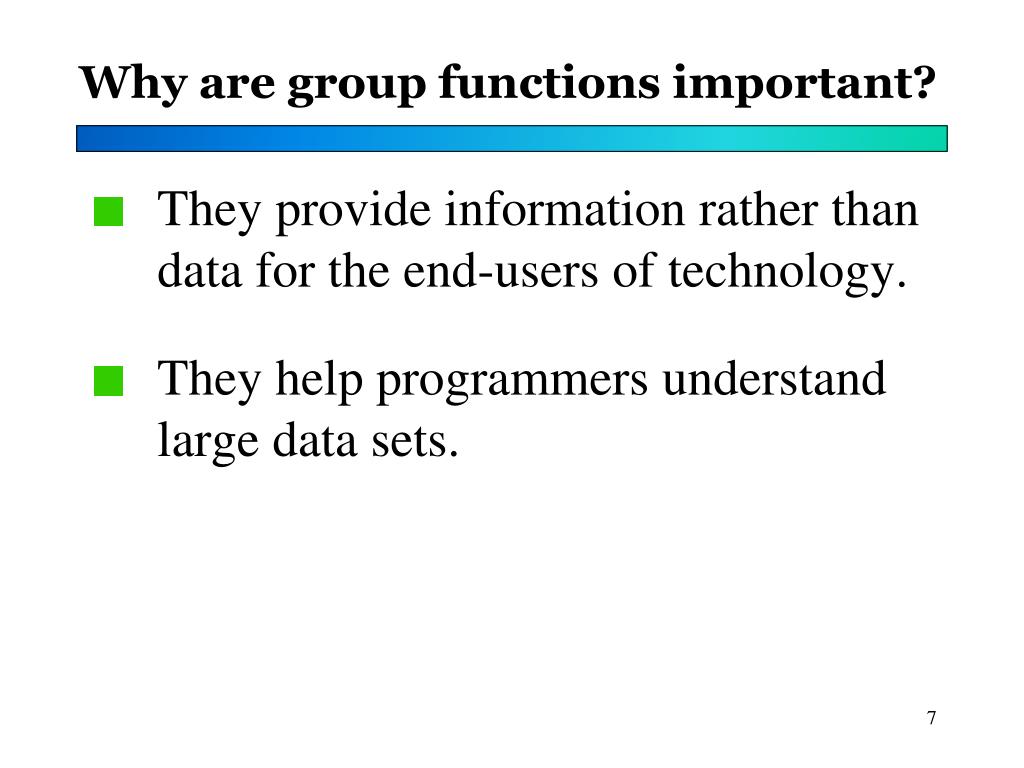 Why are group functions important?

They provide information rather than data for the end-users of technology.

They help programmers understand large data sets.

7